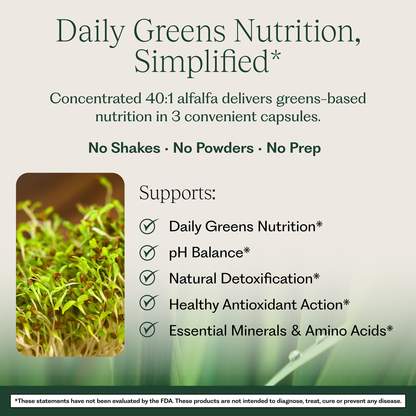 Daily Greens Nutrition, Simplified*

Concentrated 40:1 alfalfa delivers greens-based nutrition in 3 convenient capsules.

No Shakes · No Powders · No Prep

Supports:

Daily Greens Nutrition*

pH Balance*

Natural Detoxification*

Healthy Antioxidant Action*

Essential Minerals & Amino Acids*

*These statements have not been evaluated by the FDA. These products are not intended to diagnose, treat, cure or prevent any disease.